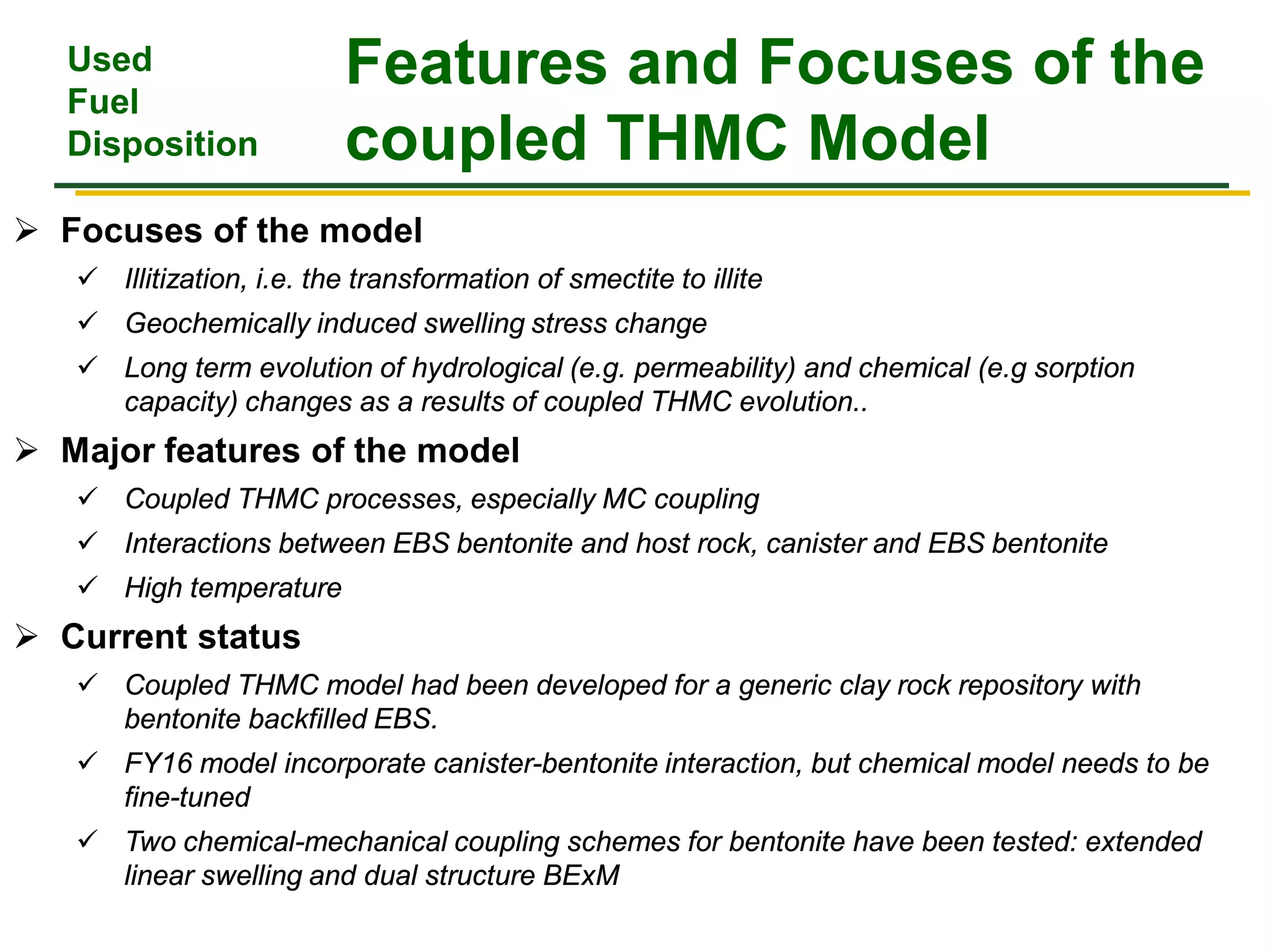 Used Fuel Disposition

Features and Focuses of the coupled THMC Model

➢ Focuses of the model

✓ Illitization, i.e. the transformation of smectite to illite

✓ Geochemically induced swelling stress change

✓ Long term evolution of hydrological (e.g. permeability) and chemical (e.g sorption capacity) changes as a results of coupled THMC evolution..

➢ Major features of the model

✓ Coupled THMC processes, especially MC coupling

✓ Interactions between EBS bentonite and host rock, canister and EBS bentonite

✓ High temperature

➢ Current status

✓ Coupled THMC model had been developed for a generic clay rock repository with bentonite backfilled EBS.

✓ FY16 model incorporate canister-bentonite interaction, but chemical model needs to be fine-tuned

✓ Two chemical-mechanical coupling schemes for bentonite have been tested: extended linear swelling and dual structure BExM